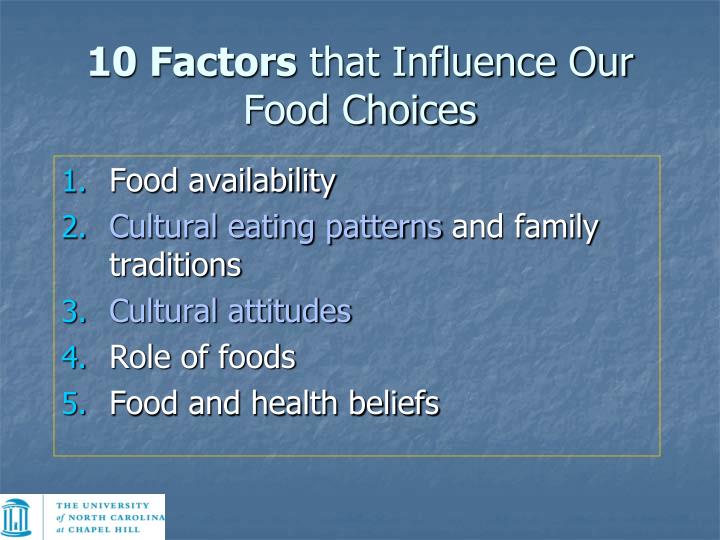 10 Factors that Influence Our Food Choices

1. Food availability
2. Cultural eating patterns and family traditions
3. Cultural attitudes
4. Role of foods
5. Food and health beliefs

THE UNIVERSITY of NORTH CAROLINA at CHAPEL HILL